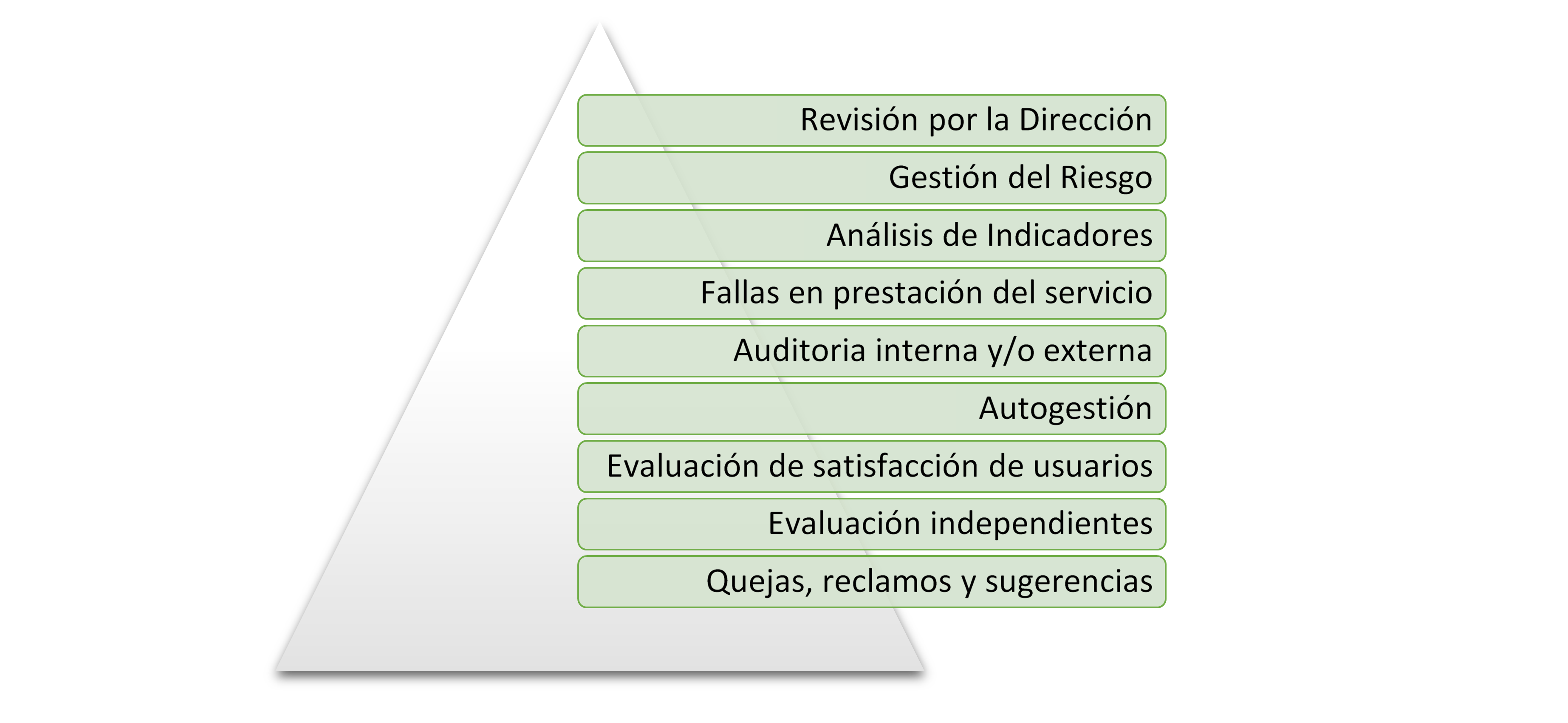 Revisión por la Dirección

Gestión del Riesgo

Análisis de Indicadores

Fallas en prestación del servicio

Auditoria interna y/o externa

Autogestión

Evaluación de satisfacción de usuarios

Evaluación independientes

Quejas, reclamos y sugerencias